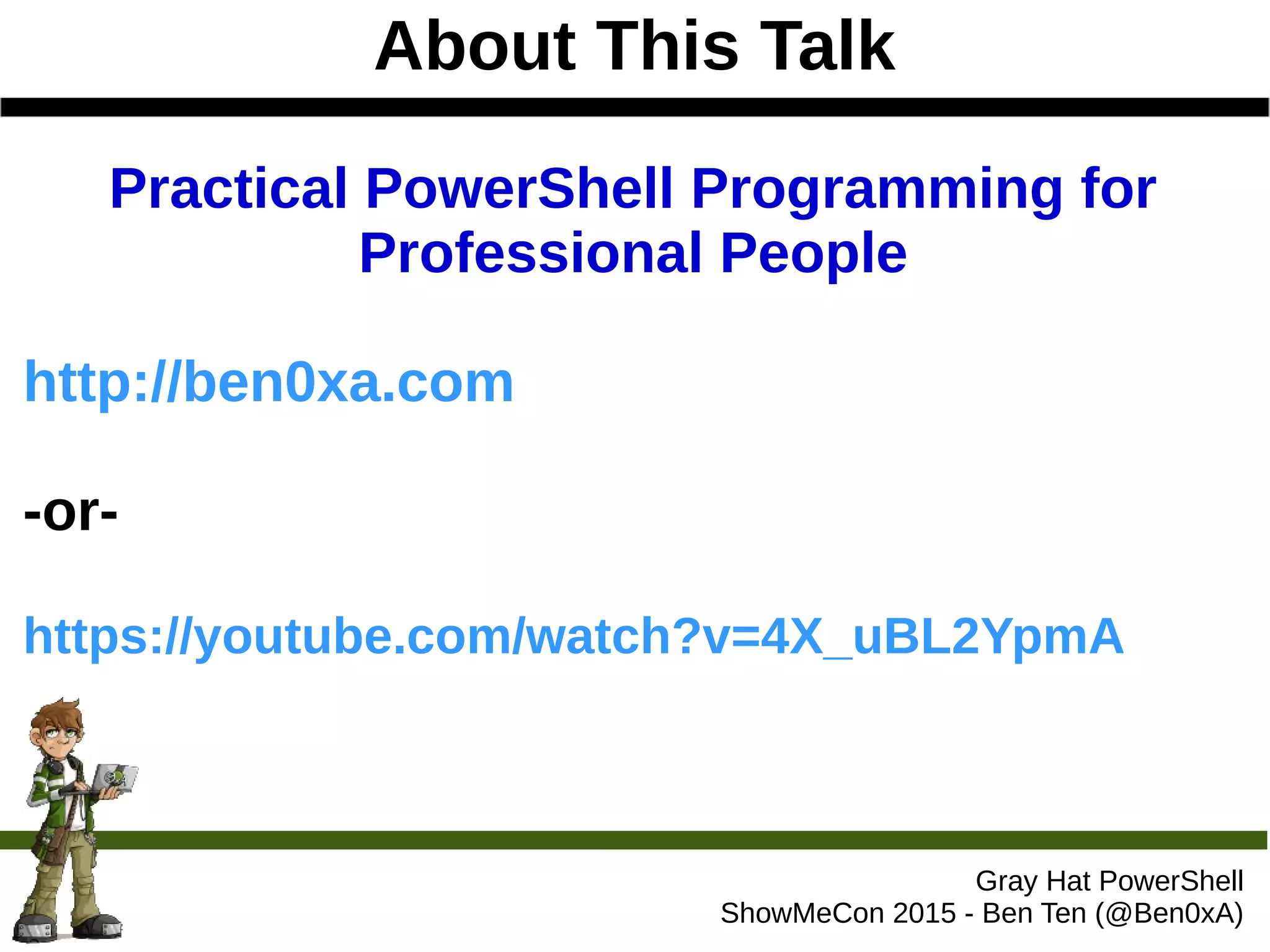 About This Talk

Practical PowerShell Programming for Professional People

http://ben0xa.com

-or-

https://youtube.com/watch?v=4X_uBL2YpmA

Gray Hat PowerShell
ShowMeCon 2015 - Ben Ten (@Ben0xA)